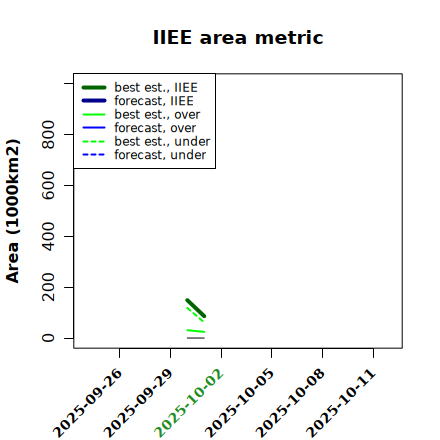 IIEE area metric

best est., IIEE
forecast, IIEE
best est., over
forecast, over
best est., under
forecast, under

Area (1000km2)

0
200
400
600
800

2025-09-26
2025-09-29
2025-10-02
2025-10-05
2025-10-08
2025-10-11